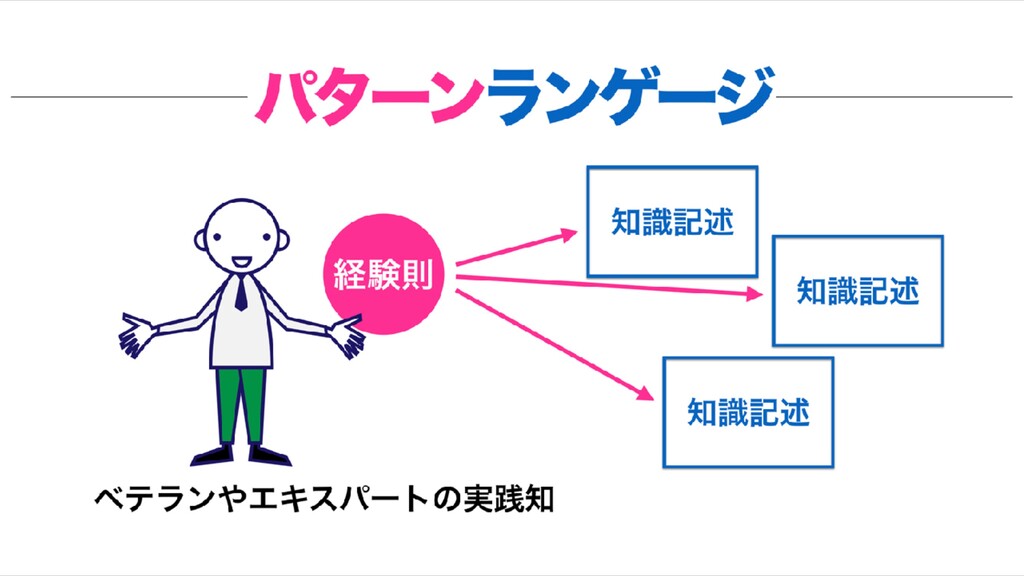 パターンランゲージ

経験則

知識記述

知識記述

知識記述

ベテランやエキスパートの実践知